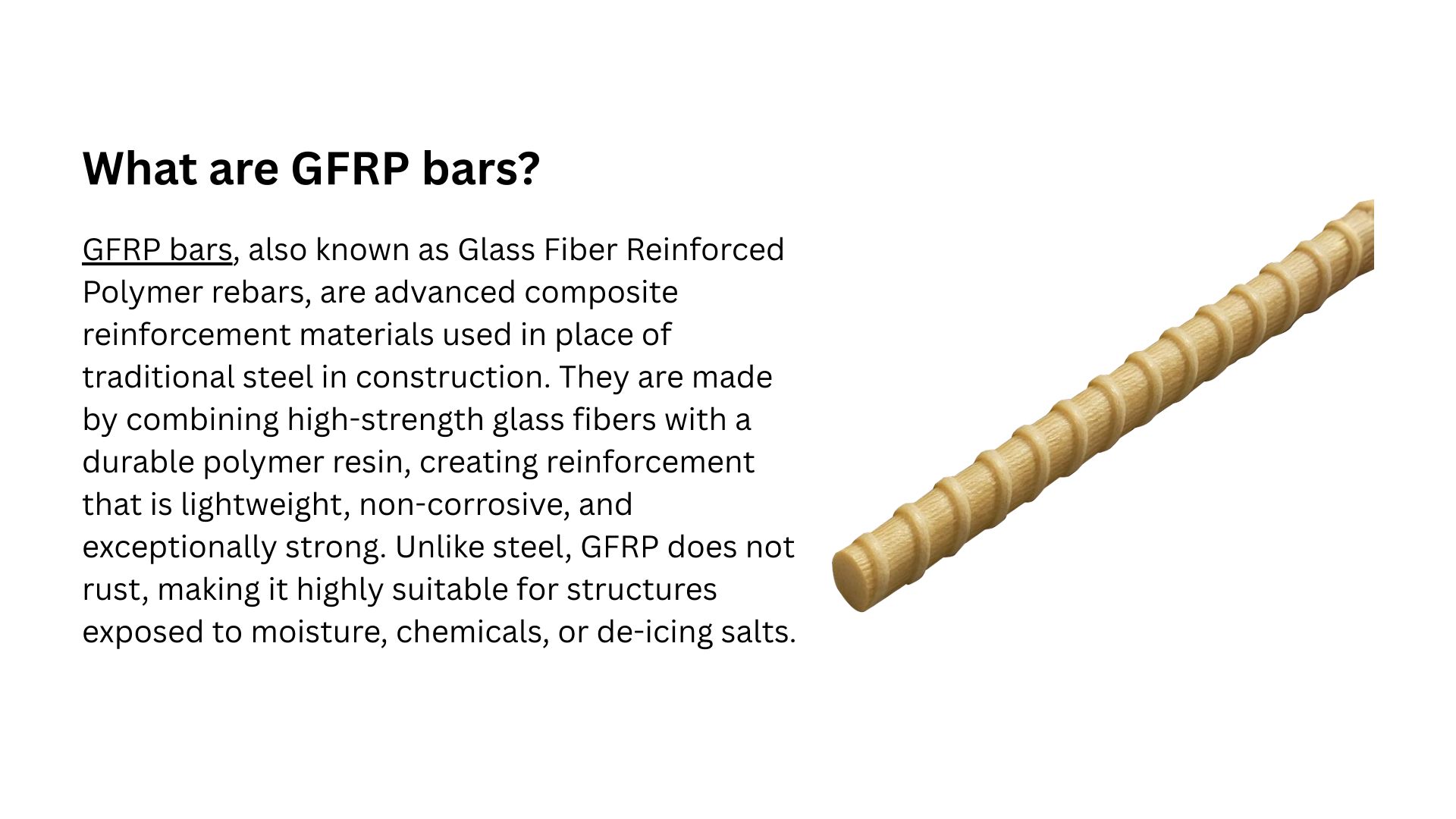 What are GFRP bars?

GFRP bars, also known as Glass Fiber Reinforced Polymer rebars, are advanced composite reinforcement materials used in place of traditional steel in construction. They are made by combining high-strength glass fibers with a durable polymer resin, creating reinforcement that is lightweight, non-corrosive, and exceptionally strong. Unlike steel, GFRP does not rust, making it highly suitable for structures exposed to moisture, chemicals, or de-icing salts.